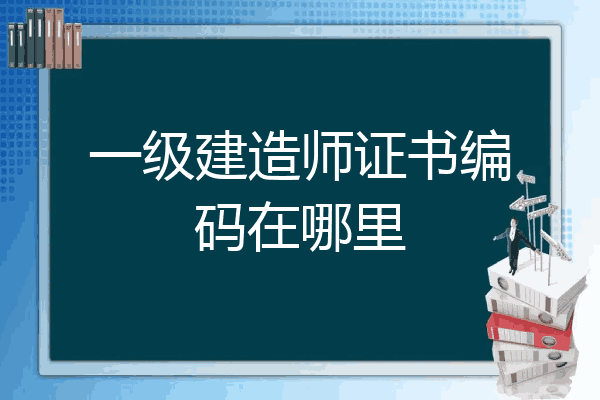 一级建造师证书编码在哪里